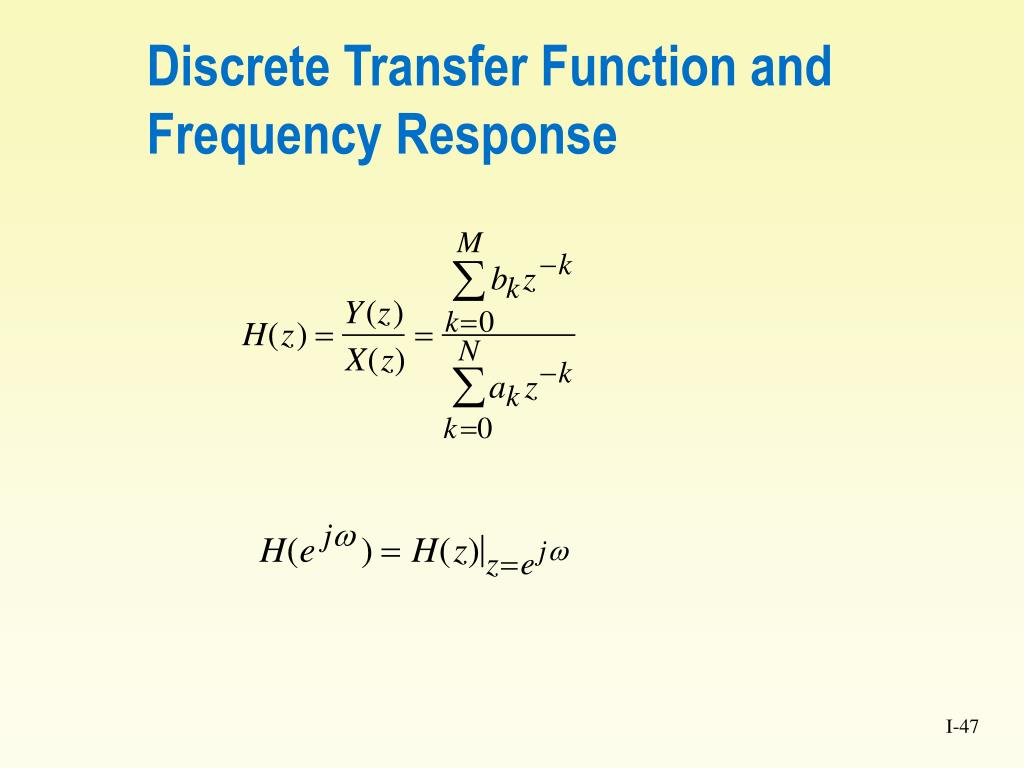 Discrete Transfer Function and Frequency Response

$H(z) = \frac{Y(z)}{X(z)} = \frac{\sum_{k=0}^{M} b_k z^{-k}}{\sum_{k=0}^{N} a_k z^{-k}}$

$H(e^{j\omega}) = H(z)|_{z=e^{j\omega}}$

I-47